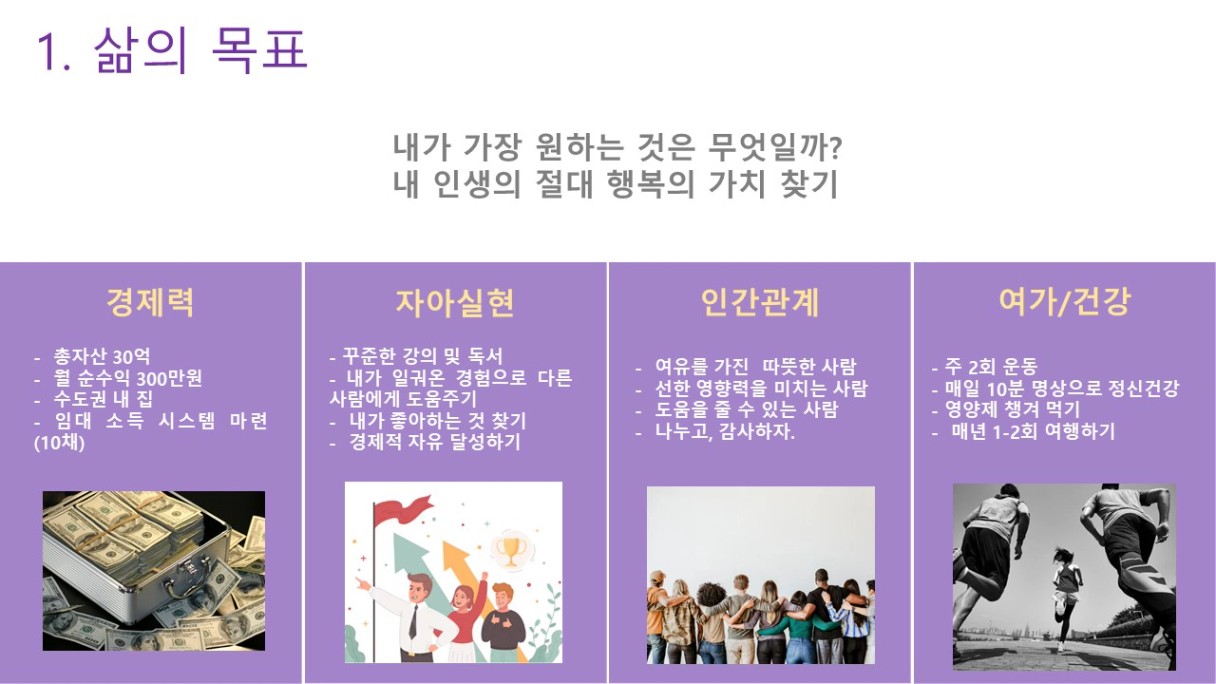 1. 삶의 목표

내가 가장 원하는 것은 무엇일까?
내 인생의 절대 행복의 가치 찾기

경제력

- 총자산 30억
- 월 순수익 300만원
- 수도권 내 집
- 임대 소득 시스템 마련 (10채)

자아실현

- 꾸준한 강의 및 독서
- 내가 일궈온 경험으로 다른 사람에게 도움주기
- 내가 좋아하는 것 찾기
- 경제적 자유 달성하기

인간관계

- 여유를 가진 따뜻한 사람
- 선한 영향력을 미치는 사람
- 도움을 줄 수 있는 사람
- 나누고, 감사하자.

여가/건강

- 주 2회 운동
- 매일 10분 명상으로 정신건강
- 영양제 챙겨 먹기
- 매년 1-2회 여행하기